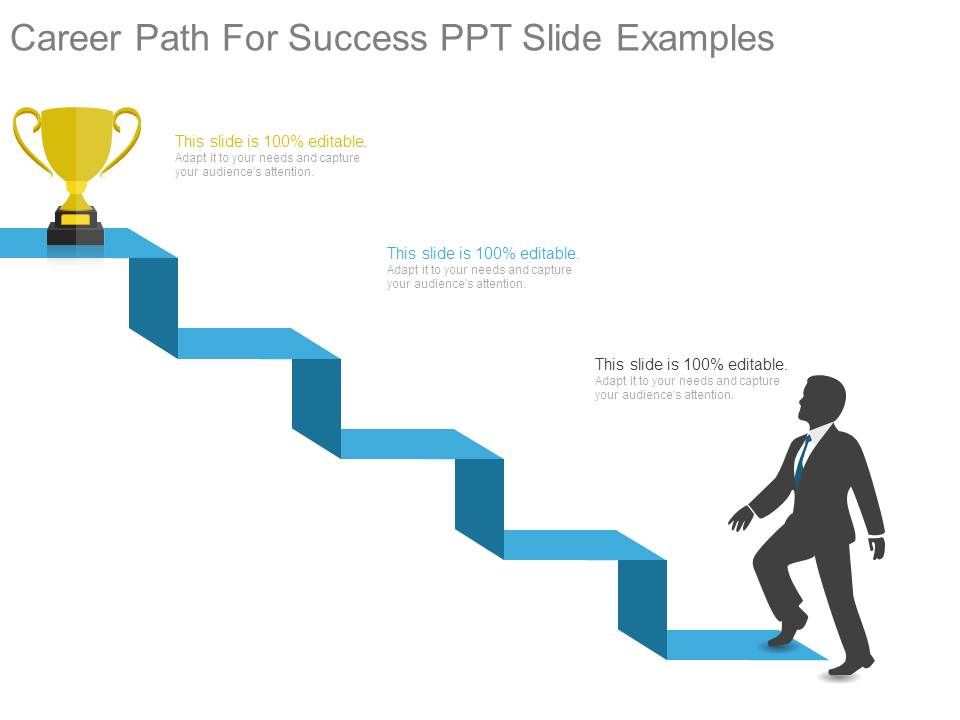 Career Path For Success PPT Slide Examples

This slide is 100% editable.
Adapt it to your needs and capture your audience's attention.

This slide is 100% editable.
Adapt it to your needs and capture your audience's attention.

This slide is 100% editable.
Adapt it to your needs and capture your audience's attention.